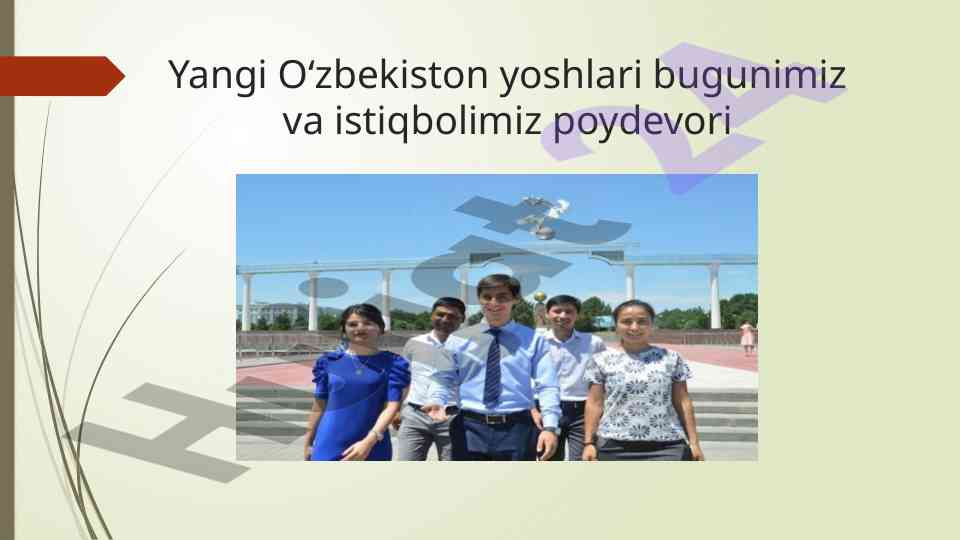 Yangi O‘zbekiston yoshlari bugunimiz va istiqbolimiz poydevori